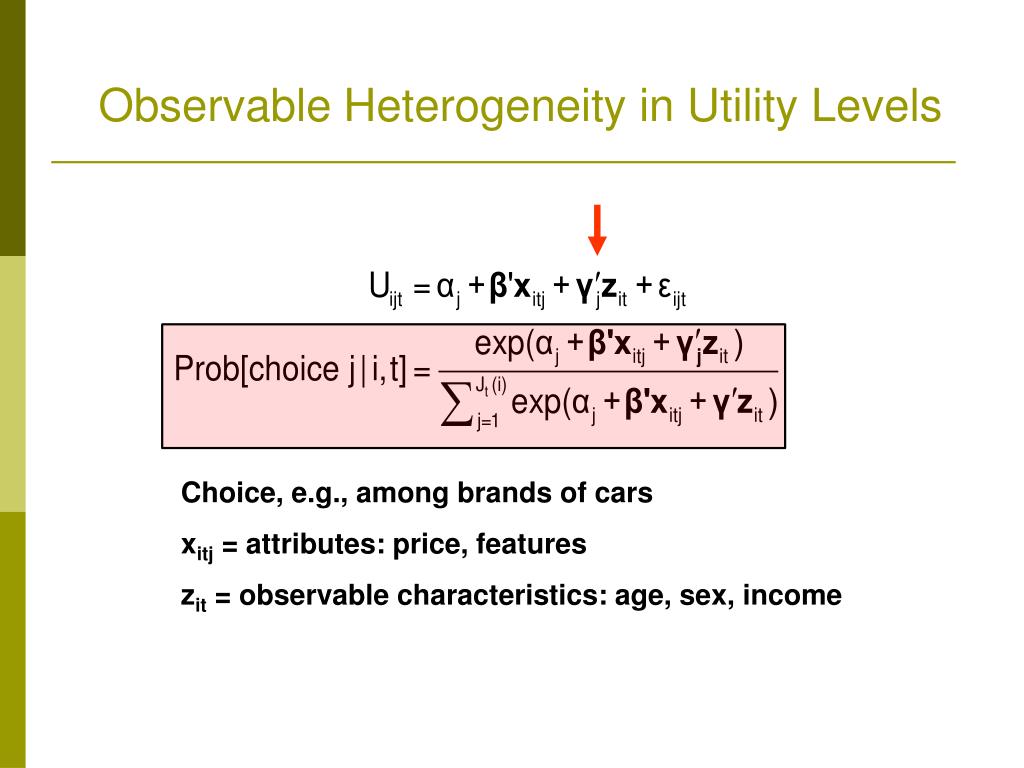 Observable Heterogeneity in Utility Levels

$U_{ijt} = \alpha_j + \boldsymbol{\beta}'\mathbf{x}_{itj} + \boldsymbol{\gamma}_j'\mathbf{z}_{it} + \varepsilon_{ijt}$

$\text{Prob[choice } j \mid i,t] = \frac{\exp(\alpha_j + \boldsymbol{\beta}'\mathbf{x}_{itj} + \boldsymbol{\gamma}_j'\mathbf{z}_{it})}{\sum_{j=1}^{J_t(i)} \exp(\alpha_j + \boldsymbol{\beta}'\mathbf{x}_{itj} + \boldsymbol{\gamma}'\mathbf{z}_{it})}$

Choice, e.g., among brands of cars

$x_{itj}$ = attributes: price, features

$z_{it}$ = observable characteristics: age, sex, income